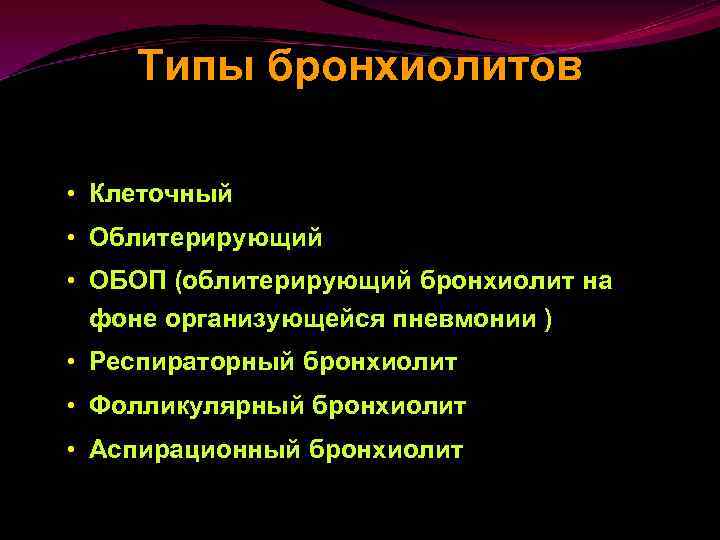 Типы бронхиолитов

• Клеточный
• Облитерирующий
• ОБОП (облитерирующий бронхиолит на фоне организующейся пневмонии )
• Респираторный бронхиолит
• Фолликулярный бронхиолит
• Аспирационный бронхиолит